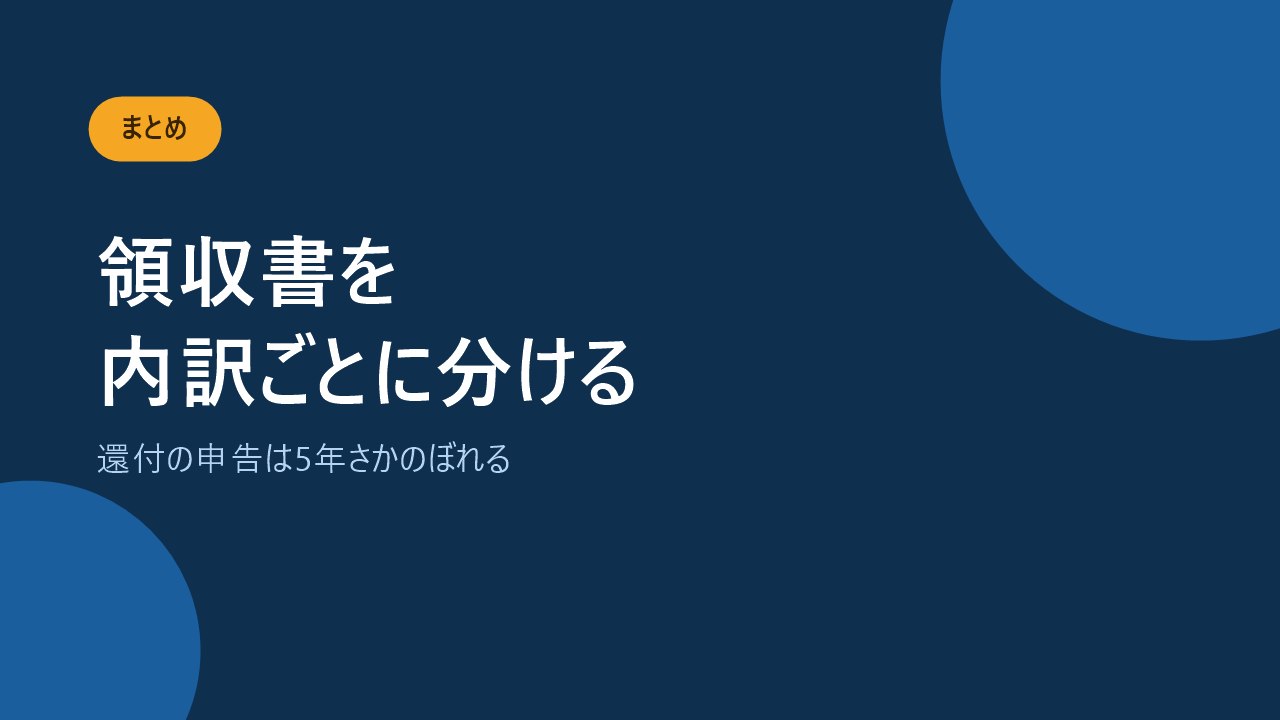 まとめ

領収書を
内訳ごとに分ける

還付の申告は5年さかのぼれる